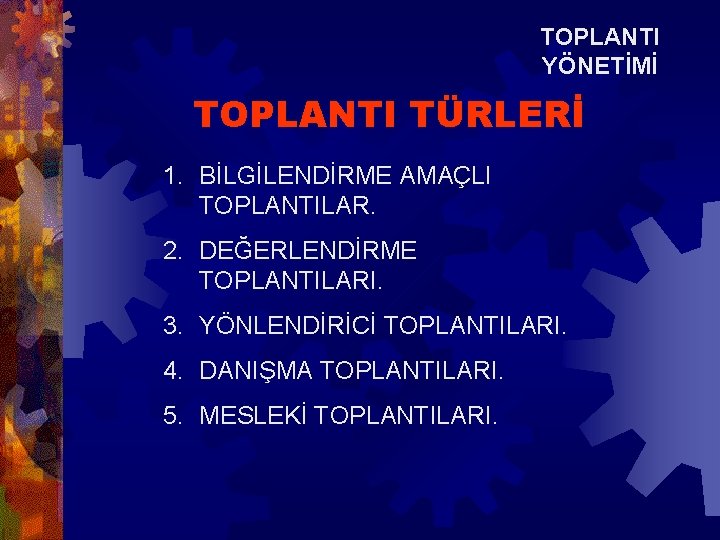 TOPLANTI YÖNETİMİ

TOPLANTI TÜRLERİ

1. BİLGİLENDİRME AMAÇLI TOPLANTILAR.

2. DEĞERLENDİRME TOPLANTILARI.

3. YÖNLENDİRİCİ TOPLANTILARI.

4. DANIŞMA TOPLANTILARI.

5. MESLEKİ TOPLANTILARI.